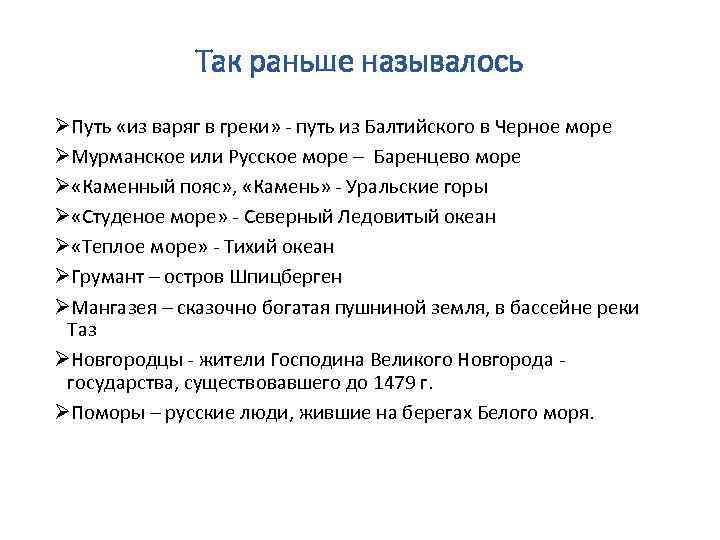 Так раньше называлось

➢Путь «из варяг в греки» - путь из Балтийского в Черное море

➢Мурманское или Русское море – Баренцево море

➢«Каменный пояс», «Камень» - Уральские горы

➢«Студеное море» - Северный Ледовитый океан

➢«Теплое море» - Тихий океан

➢Грумант – остров Шпицберген

➢Мангазея – сказочно богатая пушниной земля, в бассейне реки Таз

➢Новгородцы - жители Господина Великого Новгорода - государства, существовавшего до 1479 г.

➢Поморы – русские люди, жившие на берегах Белого моря.